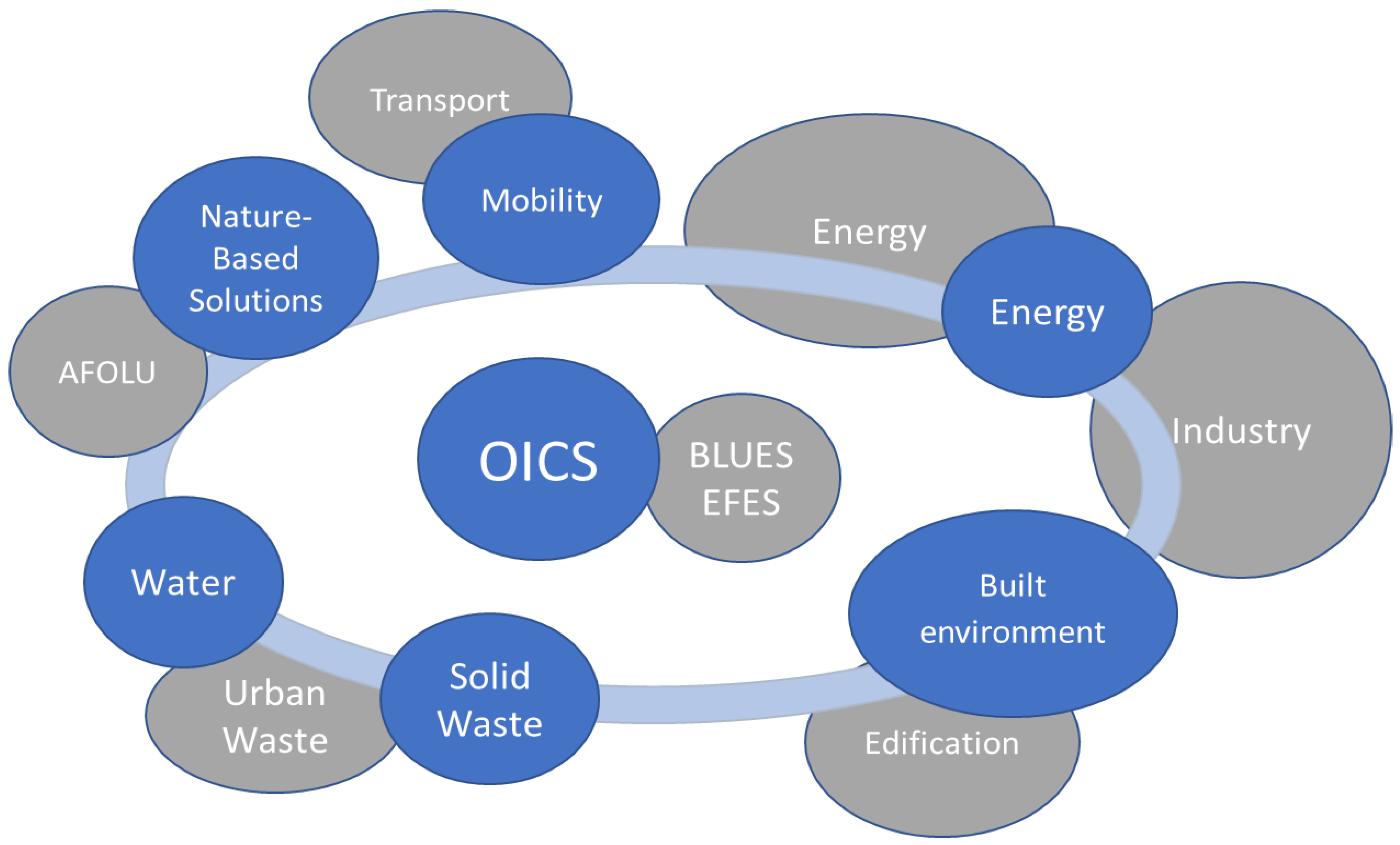 Transport

Mobility

Nature-Based Solutions

Energy

Energy

AFOLU

Industry

OICS

BLUES EFES

Water

Built environment

Urban Waste

Solid Waste

Edification